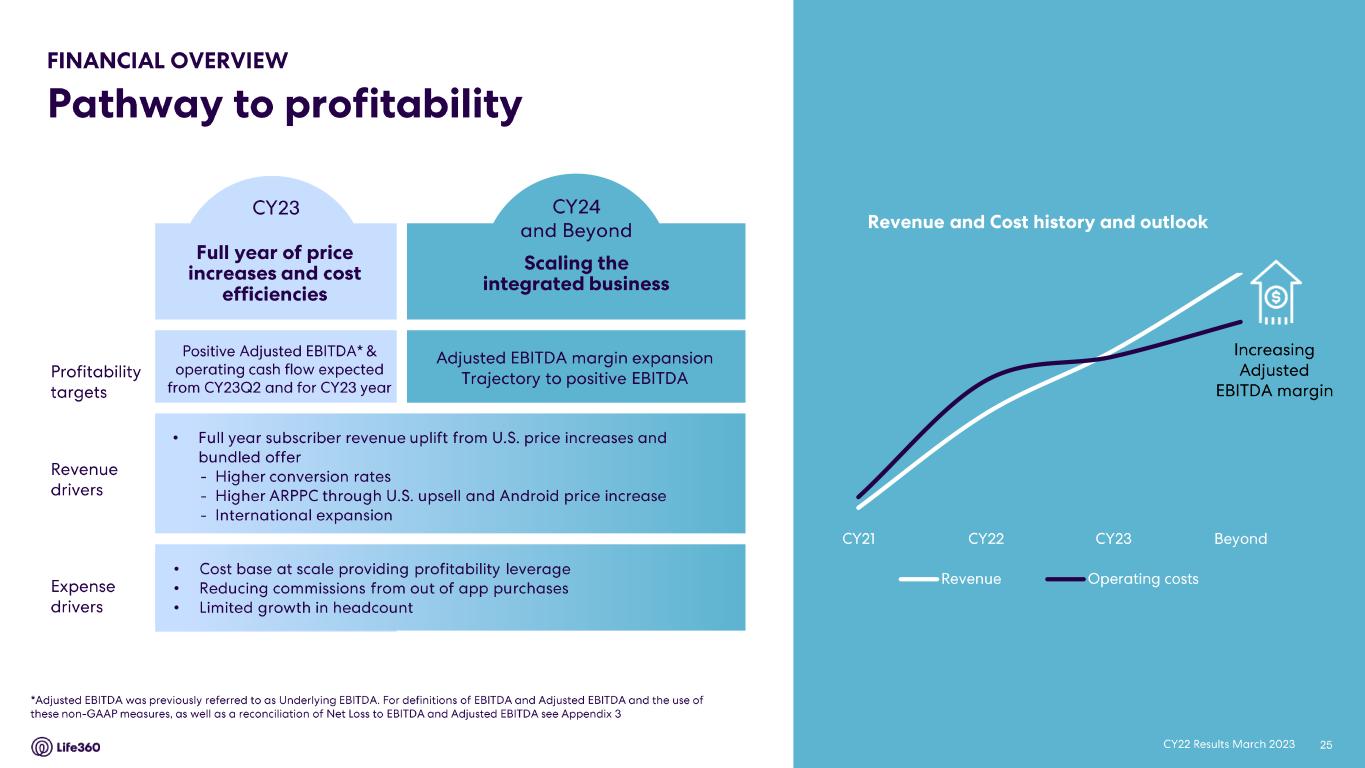 FINANCIAL OVERVIEW

Pathway to profitability

CY23

Full year of price increases and cost efficiencies

CY24 and Beyond

Scaling the integrated business

Profitability targets

Positive Adjusted EBITDA* & operating cash flow expected from CY23Q2 and for CY23 year

Adjusted EBITDA margin expansion Trajectory to positive EBITDA

Revenue drivers

• Full year subscriber revenue uplift from U.S. price increases and bundled offer
- Higher conversion rates
- Higher ARPPC through U.S. upsell and Android price increase
- International expansion

Expense drivers

• Cost base at scale providing profitability leverage
• Reducing commissions from out of app purchases
• Limited growth in headcount

Revenue and Cost history and outlook

Increasing Adjusted EBITDA margin

CY21 CY22 CY23 Beyond

Revenue Operating costs

*Adjusted EBITDA was previously referred to as Underlying EBITDA. For definitions of EBITDA and Adjusted EBITDA and the use of these non-GAAP measures, as well as a reconciliation of Net Loss to EBITDA and Adjusted EBITDA see Appendix 3

Life360

CY22 Results March 2023 25